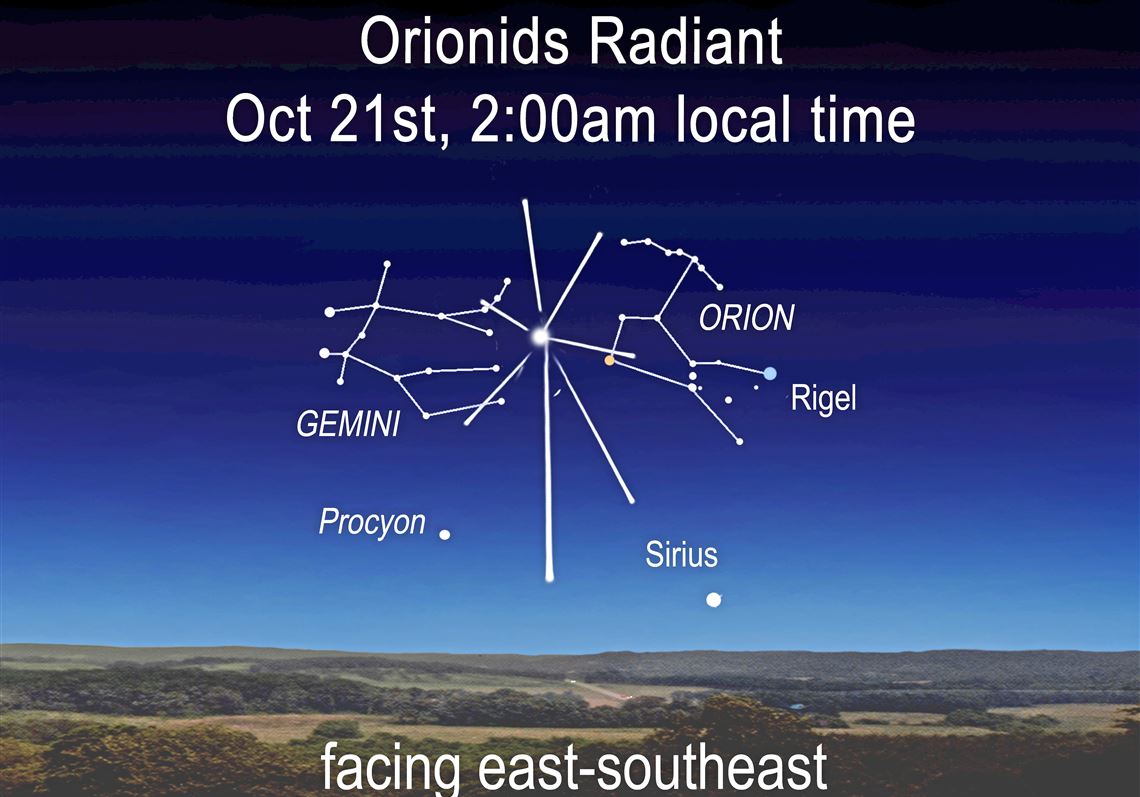 Orionids Radiant
Oct 21st, 2:00am local time

ORION

Rigel

GEMINI

Procyon

Sirius

facing east-southeast